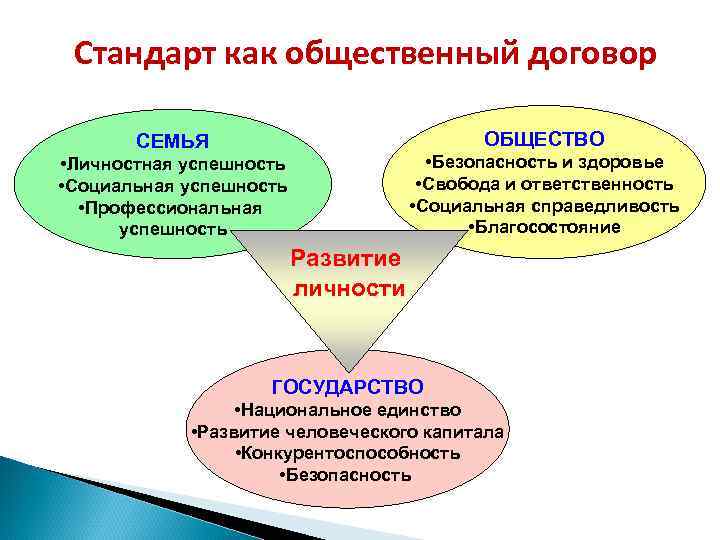 Стандарт как общественный договор

СЕМЬЯ
•Личностная успешность
•Социальная успешность
•Профессиональная успешность

ОБЩЕСТВО
•Безопасность и здоровье
•Свобода и ответственность
•Социальная справедливость
•Благосостояние

Развитие личности

ГОСУДАРСТВО
•Национальное единство
•Развитие человеческого капитала
•Конкурентоспособность
•Безопасность